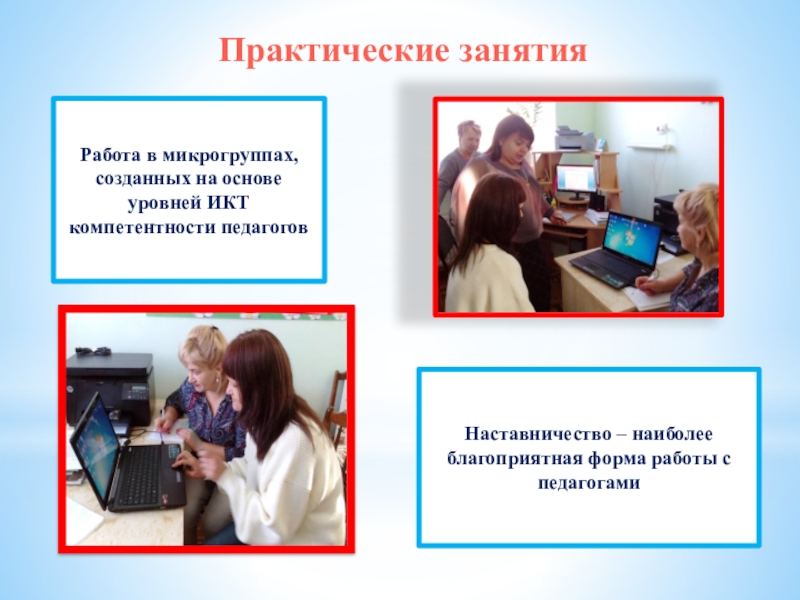 Практические занятия

Работа в микрогруппах, созданных на основе уровней ИКТ компетентности педагогов

Наставничество – наиболее благоприятная форма работы с педагогами